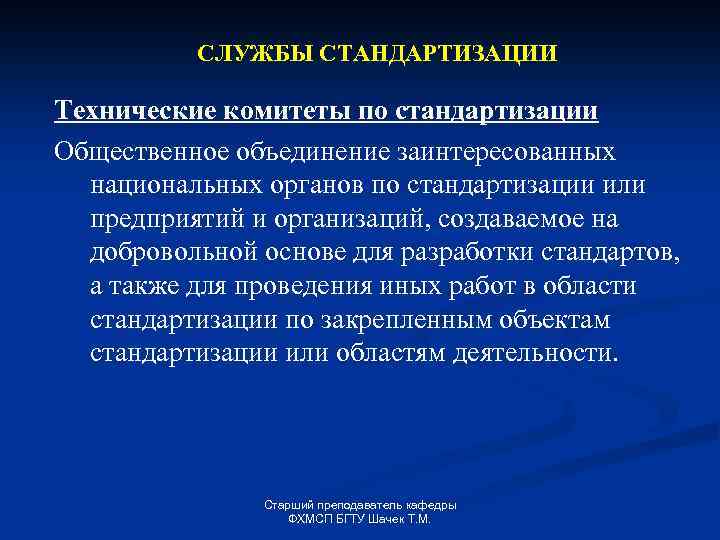 СЛУЖБЫ СТАНДАРТИЗАЦИИ

Технические комитеты по стандартизации

Общественное объединение заинтересованных национальных органов по стандартизации или предприятий и организаций, создаваемое на добровольной основе для разработки стандартов, а также для проведения иных работ в области стандартизации по закрепленным объектам стандартизации или областям деятельности.

Старший преподаватель кафедры ФХМСП БГТУ Шачек Т.М.